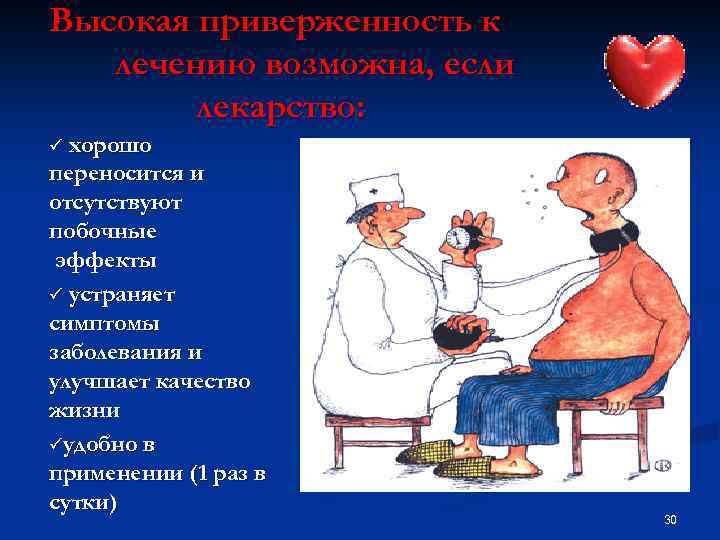 Высокая приверженность к лечению возможна, если лекарство:

✓ хорошо переносится и отсутствуют побочные эффекты

✓ устраняет симптомы заболевания и улучшает качество жизни

✓удобно в применении (1 раз в сутки)

30